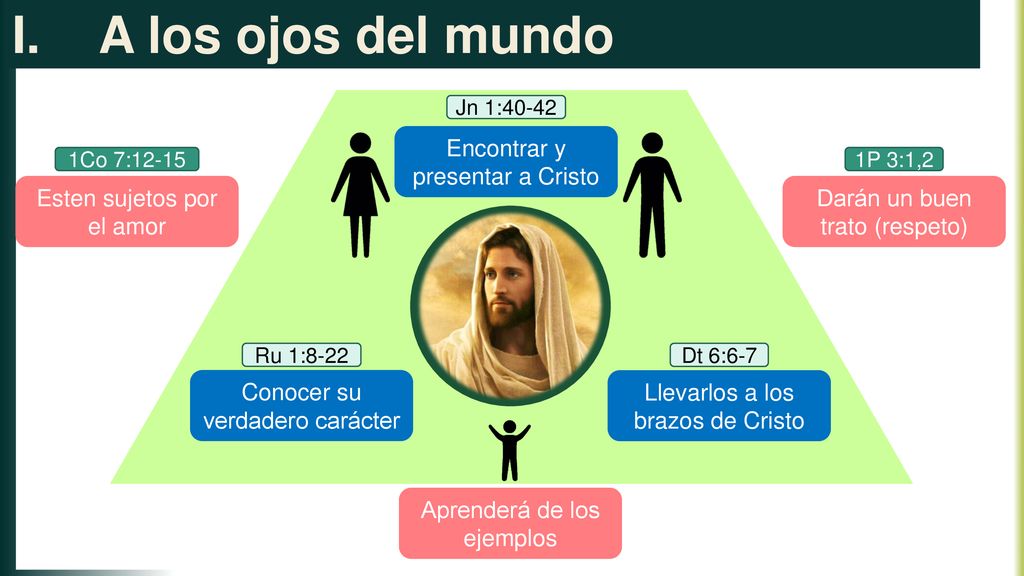 I. A los ojos del mundo

Jn 1:40-42

Encontrar y presentar a Cristo

1Co 7:12-15

Esten sujetos por el amor

1P 3:1,2

Darán un buen trato (respeto)

Ru 1:8-22

Conocer su verdadero carácter

Dt 6:6-7

Llevarlos a los brazos de Cristo

Aprenderá de los ejemplos